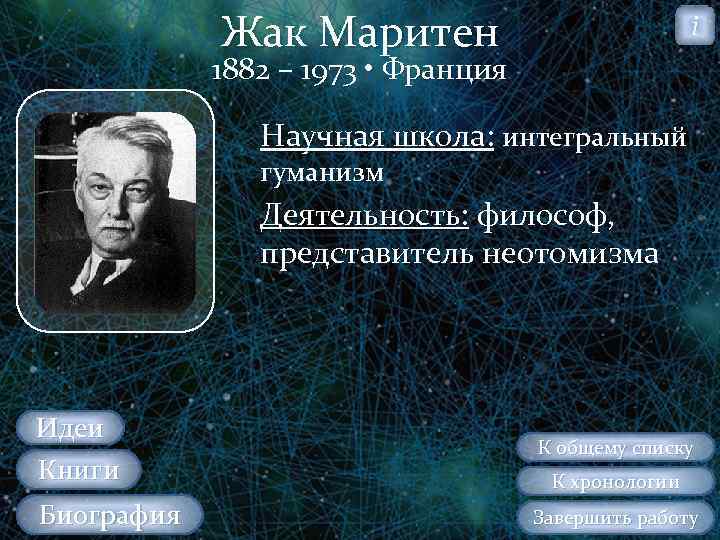 Жак Маритен
1882 – 1973 • Франция

i

Научная школа: интегральный гуманизм

Деятельность: философ, представитель неотомизма

Идеи
Книги
Биография

К общему списку
К хронологии
Завершить работу